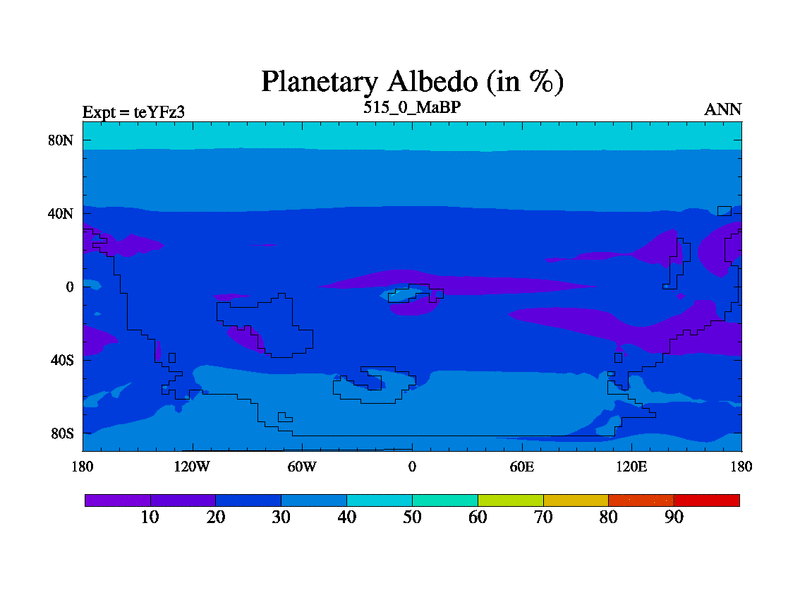 Planetary Albedo (in %)

Expt = teYFz3

515_0_MaBP

ANN

80N
40N
0
40S
80S

180
120W
60W
0
60E
120E
180

10
20
30
40
50
60
70
80
90